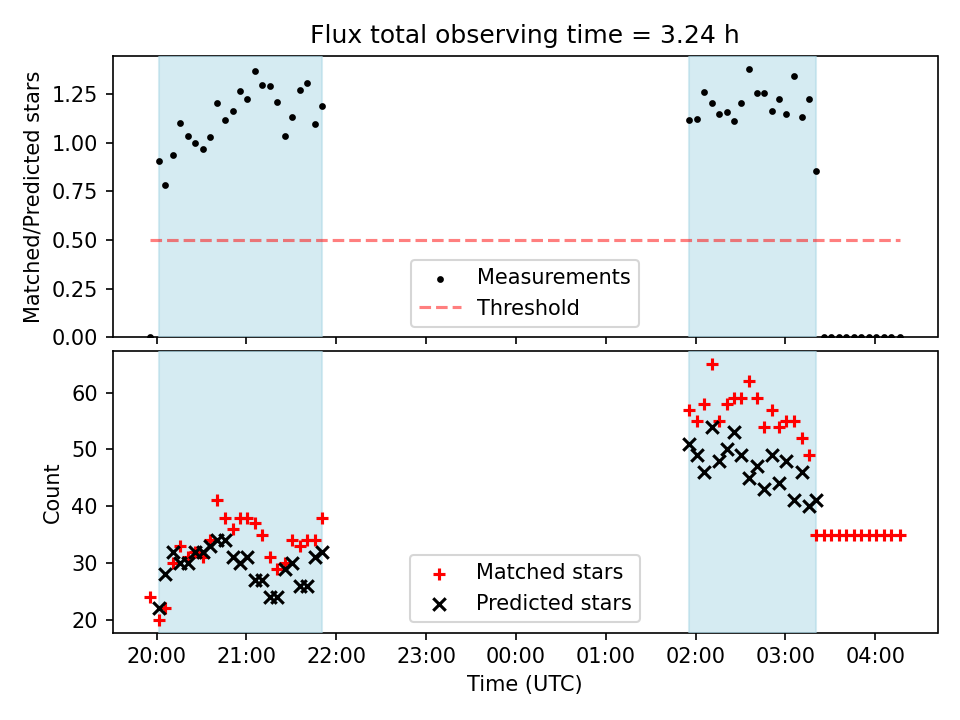 Flux total observing time = 3.24 h

Matched/Predicted stars

1.25
1.00
0.75
0.50
0.25
0.00

Measurements
Threshold

Count

60
50
40
30
20

Matched stars
Predicted stars

20:00 21:00 22:00 23:00 00:00 01:00 02:00 03:00 04:00

Time (UTC)